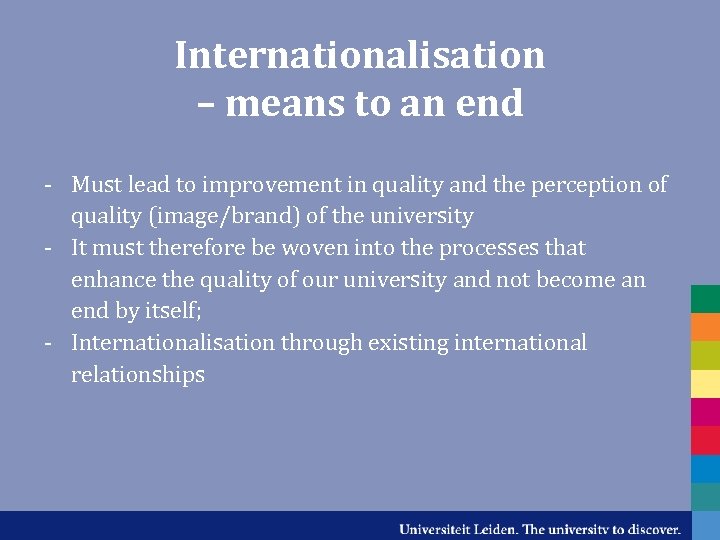 Internationalisation – means to an end

- Must lead to improvement in quality and the perception of quality (image/brand) of the university
- It must therefore be woven into the processes that enhance the quality of our university and not become an end by itself;
- Internationalisation through existing international relationships

Universiteit Leiden. The university to discover.